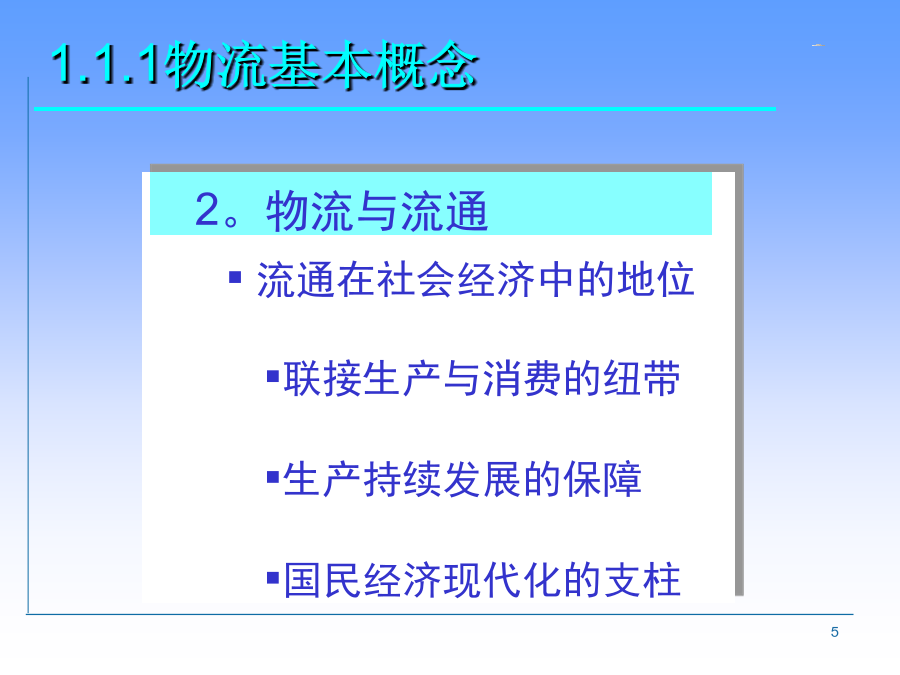 1.1.1物流基本概念

2。物流与流通

▪ 流通在社会经济中的地位

▪联接生产与消费的纽带

▪生产持续发展的保障

▪国民经济现代化的支柱

5